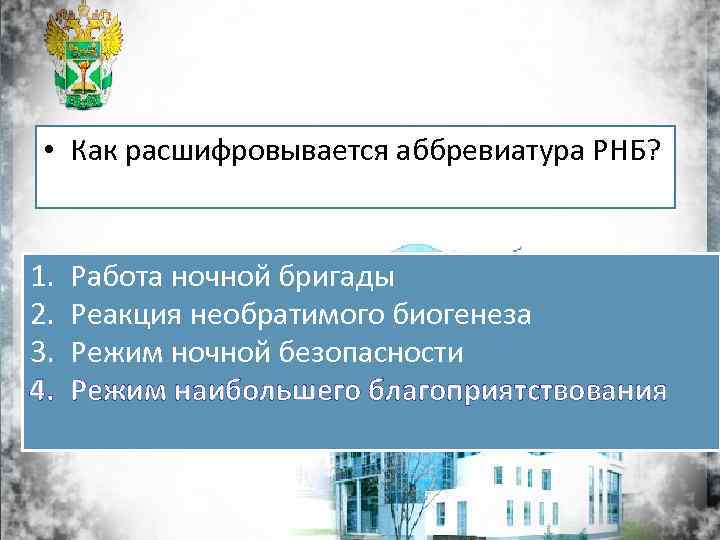 • Как расшифровывается аббревиатура РНБ?

1. Работа ночной бригады
2. Реакция необратимого биогенеза
3. Режим ночной безопасности
4. Режим наибольшего благоприятствования